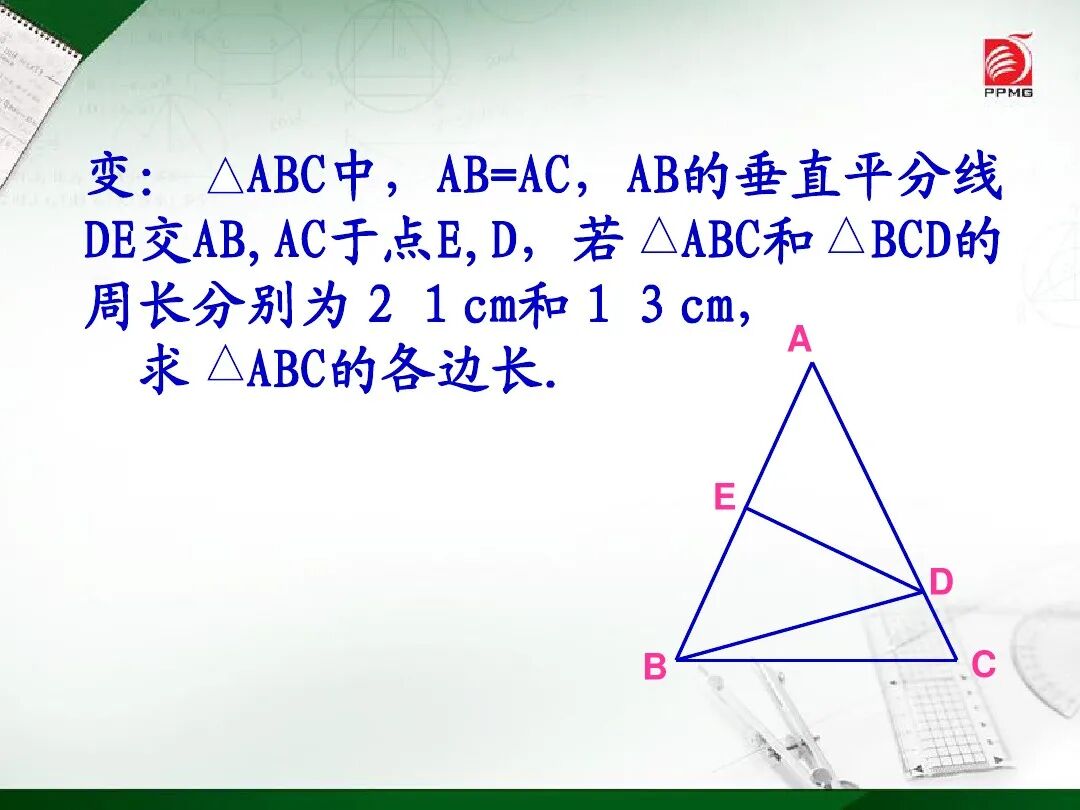 PPMG

变: △ABC中, AB=AC, AB的垂直平分线DE交AB,AC于点E,D, 若△ABC和△BCD的周长分别为２１cm和１３cm,
求△ABC的各边长.

A
E
D
B
C